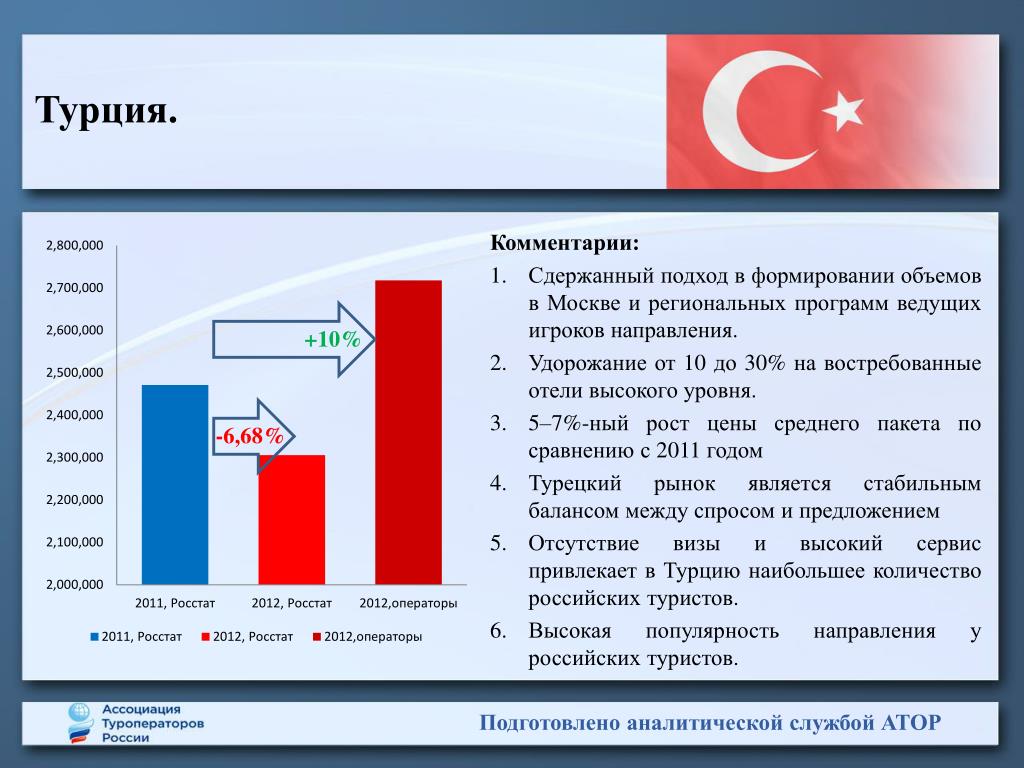 Турция.

2,800,000
2,700,000
2,600,000
2,500,000
2,400,000
2,300,000
2,200,000
2,100,000
2,000,000

+10%
-6,68%

2011, Росстат
2012, Росстат
2012,операторы

2011, Росстат
2012, Росстат
2012,операторы

Комментарии:

1. Сдержанный подход в формировании объемов в Москве и региональных программ ведущих игроков направления.
2. Удорожание от 10 до 30% на востребованные отели высокого уровня.
3. 5–7%-ный рост цены среднего пакета по сравнению с 2011 годом
4. Турецкий рынок является стабильным балансом между спросом и предложением
5. Отсутствие визы и высокий сервис привлекает в Турцию наибольшее количество российских туристов.
6. Высокая популярность направления у российских туристов.

Ассоциация Туроператоров России

Подготовлено аналитической службой АТОР